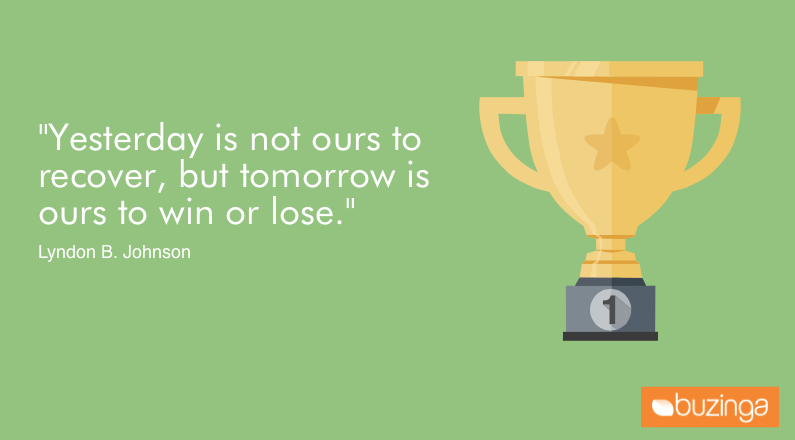 "Yesterday is not ours to recover, but tomorrow is ours to win or lose."

Lyndon B. Johnson

1

buzinga